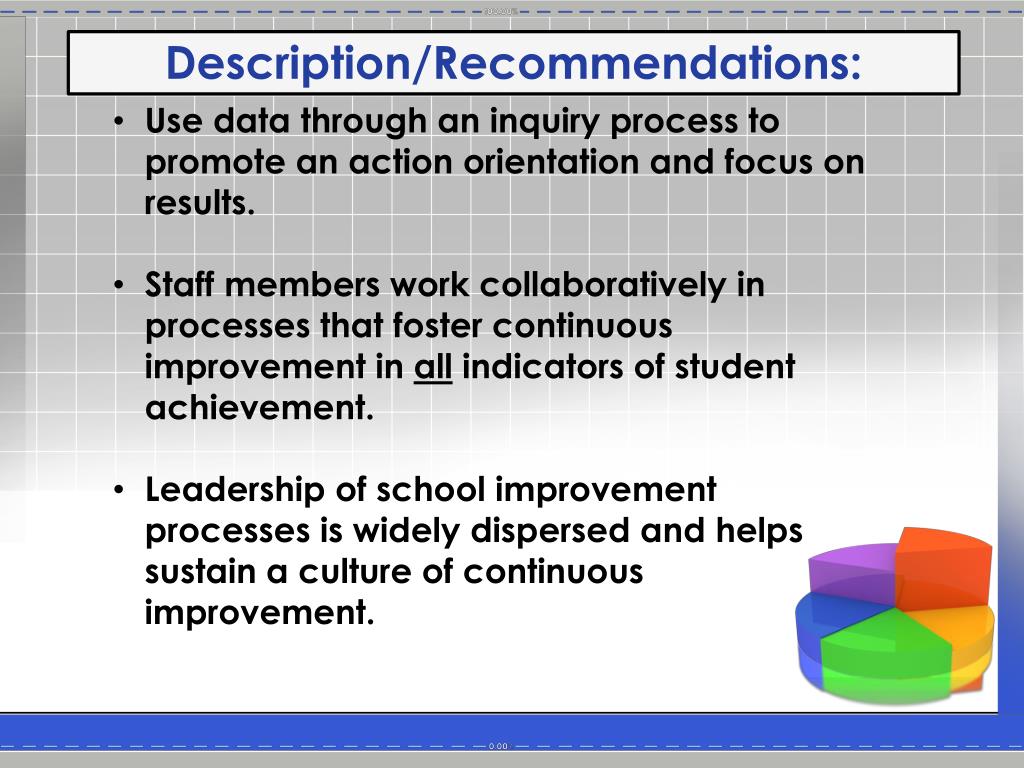 Description/Recommendations:

• Use data through an inquiry process to promote an action orientation and focus on results.

• Staff members work collaboratively in processes that foster continuous improvement in all indicators of student achievement.

• Leadership of school improvement processes is widely dispersed and helps sustain a culture of continuous improvement.

0.00